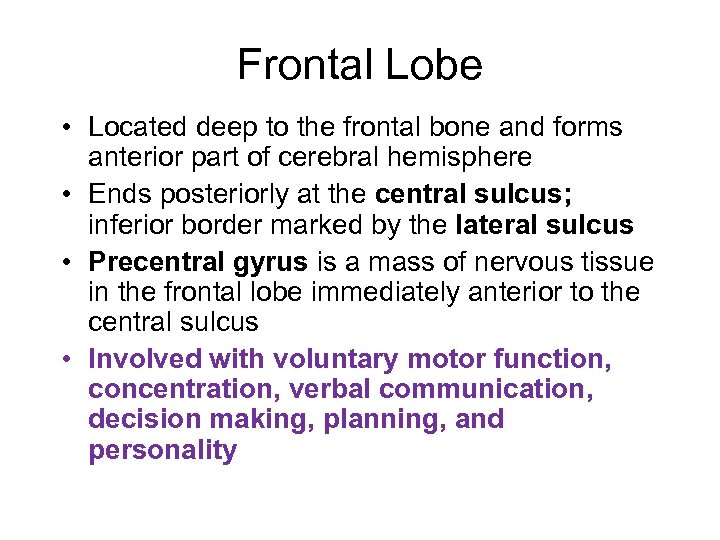 Frontal Lobe

• Located deep to the frontal bone and forms anterior part of cerebral hemisphere
• Ends posteriorly at the central sulcus; inferior border marked by the lateral sulcus
• Precentral gyrus is a mass of nervous tissue in the frontal lobe immediately anterior to the central sulcus
• Involved with voluntary motor function, concentration, verbal communication, decision making, planning, and personality